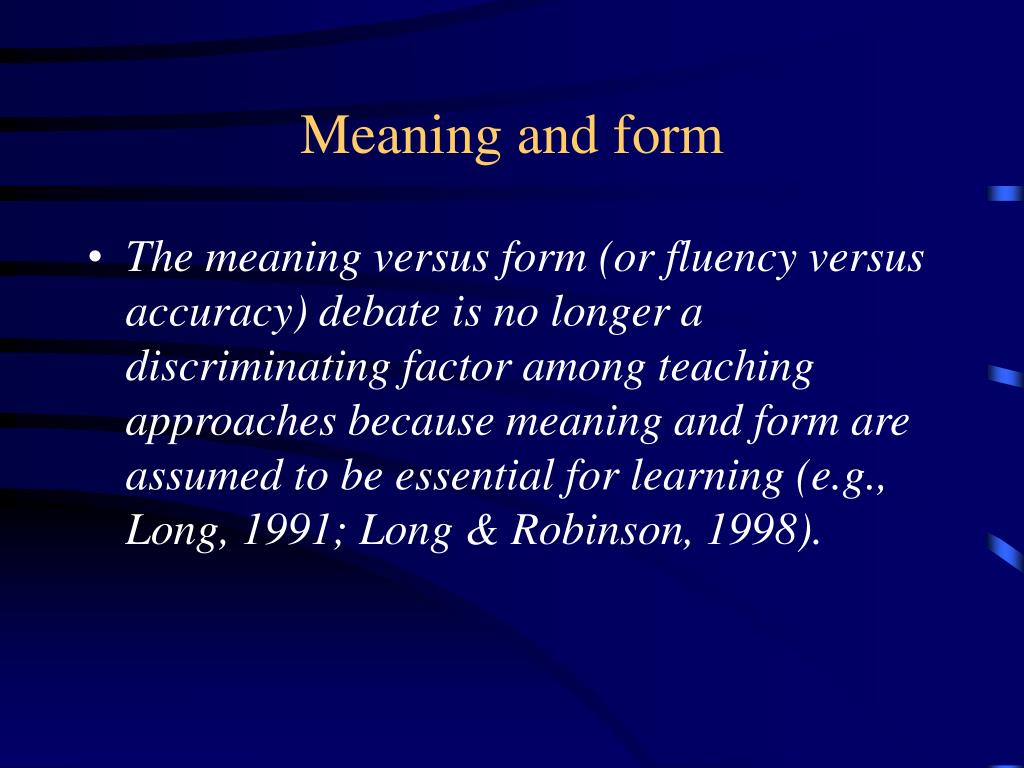 Meaning and form

• The meaning versus form (or fluency versus accuracy) debate is no longer a discriminating factor among teaching approaches because meaning and form are assumed to be essential for learning (e.g., Long, 1991; Long & Robinson, 1998).